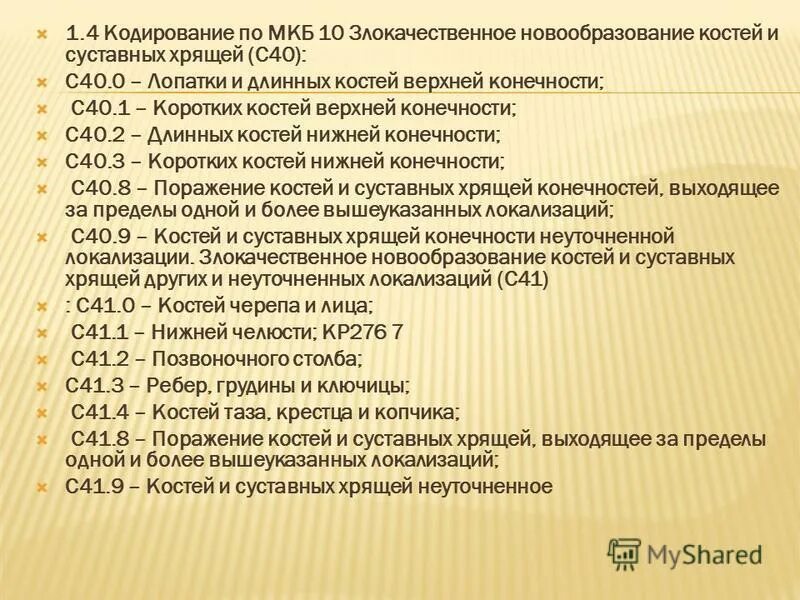 1.4 Кодирование по МКБ 10 Злокачественное новообразование костей и суставных хрящей (С40):

С40.0 – Лопатки и длинных костей верхней конечности;

С40.1 – Коротких костей верхней конечности;

С40.2 – Длинных костей нижней конечности;

С40.3 – Коротких костей нижней конечности;

С40.8 – Поражение костей и суставных хрящей конечностей, выходящее за пределы одной и более вышеуказанных локализаций;

С40.9 – Костей и суставных хрящей конечности неуточненной локализации. Злокачественное новообразование костей и суставных хрящей других и неуточненных локализаций (С41)

: С41.0 – Костей черепа и лица;

С41.1 – Нижней челюсти; КР276 7

С41.2 – Позвоночного столба;

С41.3 – Ребер, грудины и ключицы;

С41.4 – Костей таза, крестца и копчика;

С41.8 – Поражение костей и суставных хрящей, выходящее за пределы одной и более вышеуказанных локализаций;

С41.9 – Костей и суставных хрящей неуточненное

MyShared